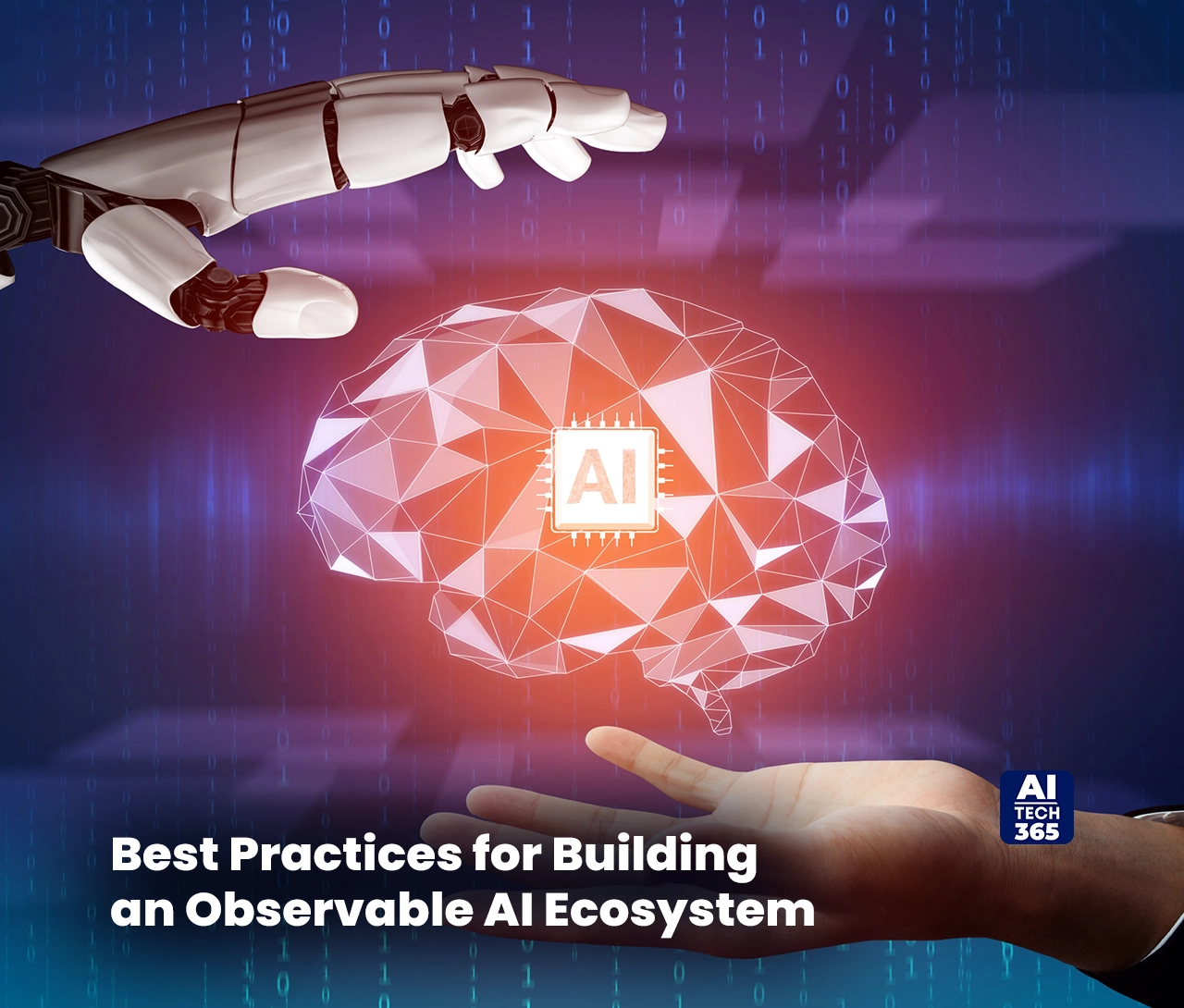 AI

AI
TECH
365

Best Practices for Building an Observable AI Ecosystem